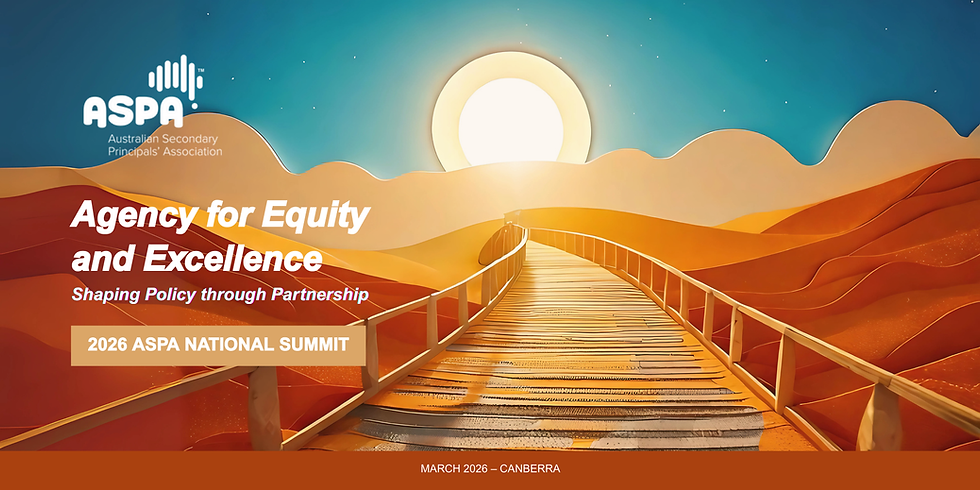 ASPA™
Australian Secondary Principals' Association

Agency for Equity and Excellence

Shaping Policy through Partnership

2026 ASPA NATIONAL SUMMIT

MARCH 2026 – CANBERRA